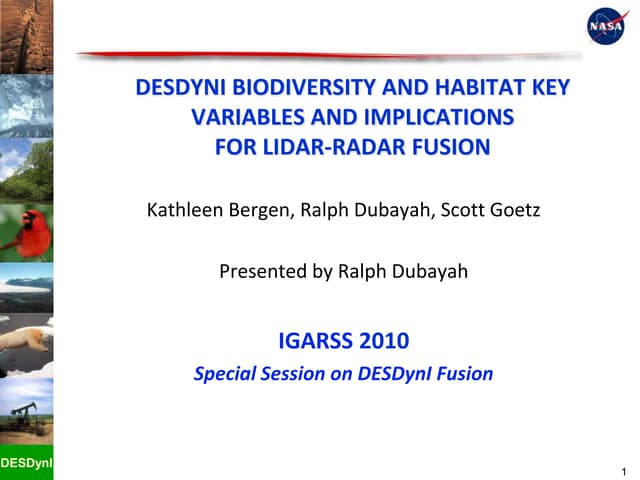 NASA

DESDYNI BIODIVERSITY AND HABITAT KEY VARIABLES AND IMPLICATIONS FOR LIDAR-RADAR FUSION

Kathleen Bergen, Ralph Dubayah, Scott Goetz

Presented by Ralph Dubayah

IGARSS 2010

Special Session on DESDynI Fusion

DESDynI

1